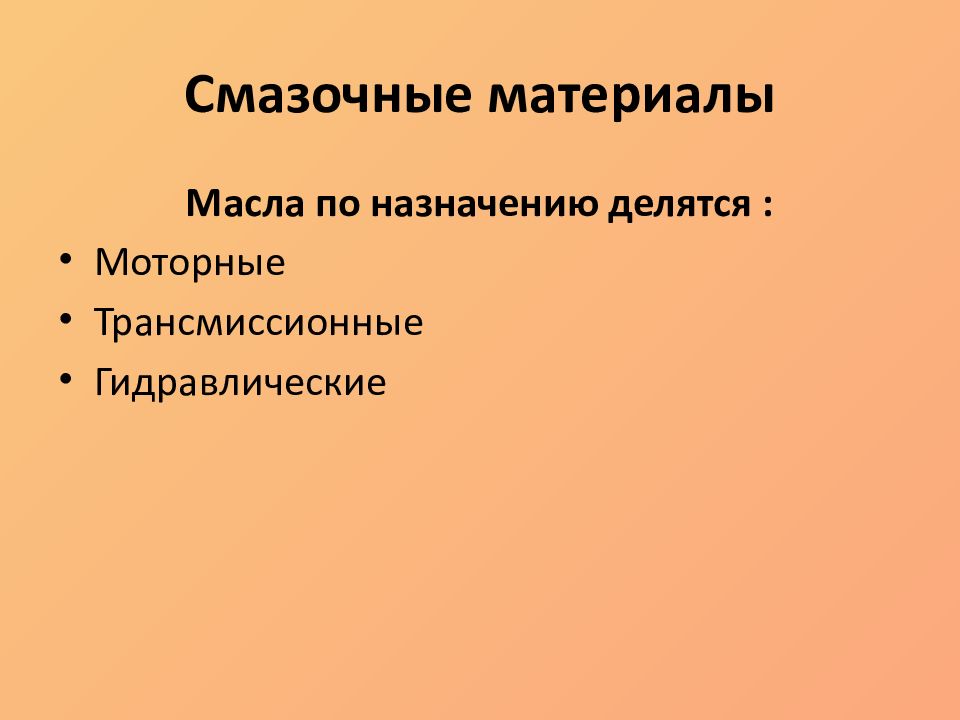 Смазочные материалы

Масла по назначению делятся :

• Моторные
• Трансмиссионные
• Гидравлические